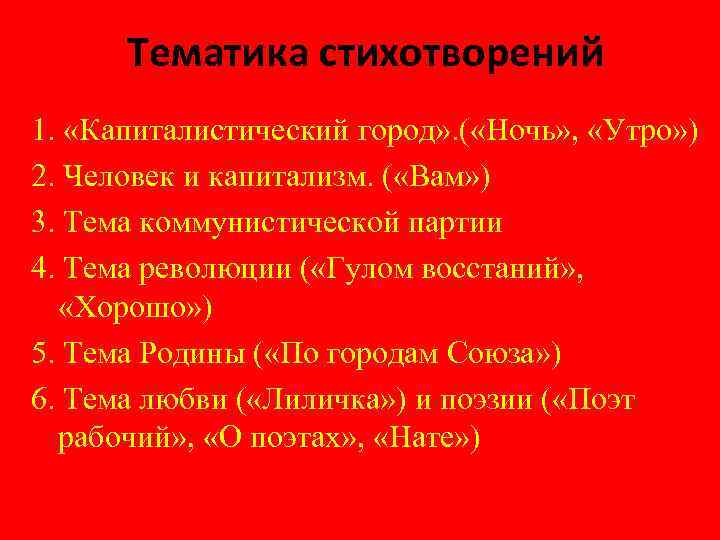 Тематика стихотворений

1. «Капиталистический город».(«Ночь», «Утро»)
2. Человек и капитализм. («Вам»)
3. Тема коммунистической партии
4. Тема революции («Гулом восстаний», «Хорошо»)
5. Тема Родины («По городам Союза»)
6. Тема любви («Лиличка») и поэзии («Поэт рабочий», «О поэтах», «Нате»)